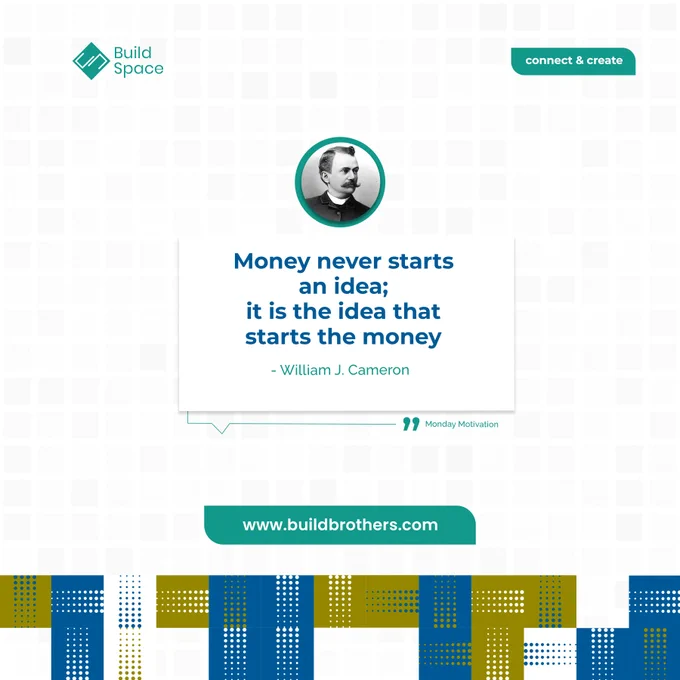 Build Space

connect & create

Money never starts an idea;
it is the idea that starts the money

- William J. Cameron

Monday Motivation

www.buildbrothers.com